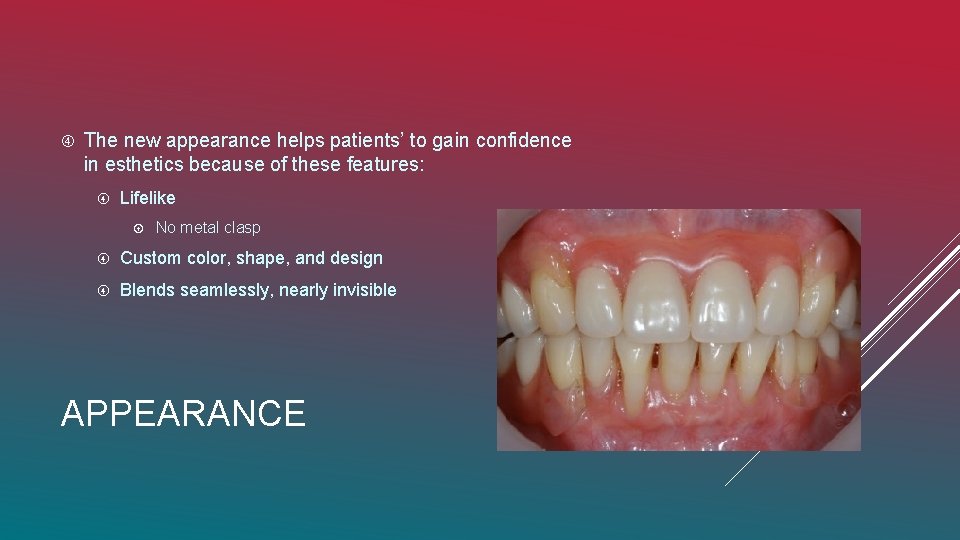 The new appearance helps patients' to gain confidence in esthetics because of these features:

Lifelike

No metal clasp

Custom color, shape, and design

Blends seamlessly, nearly invisible

APPEARANCE